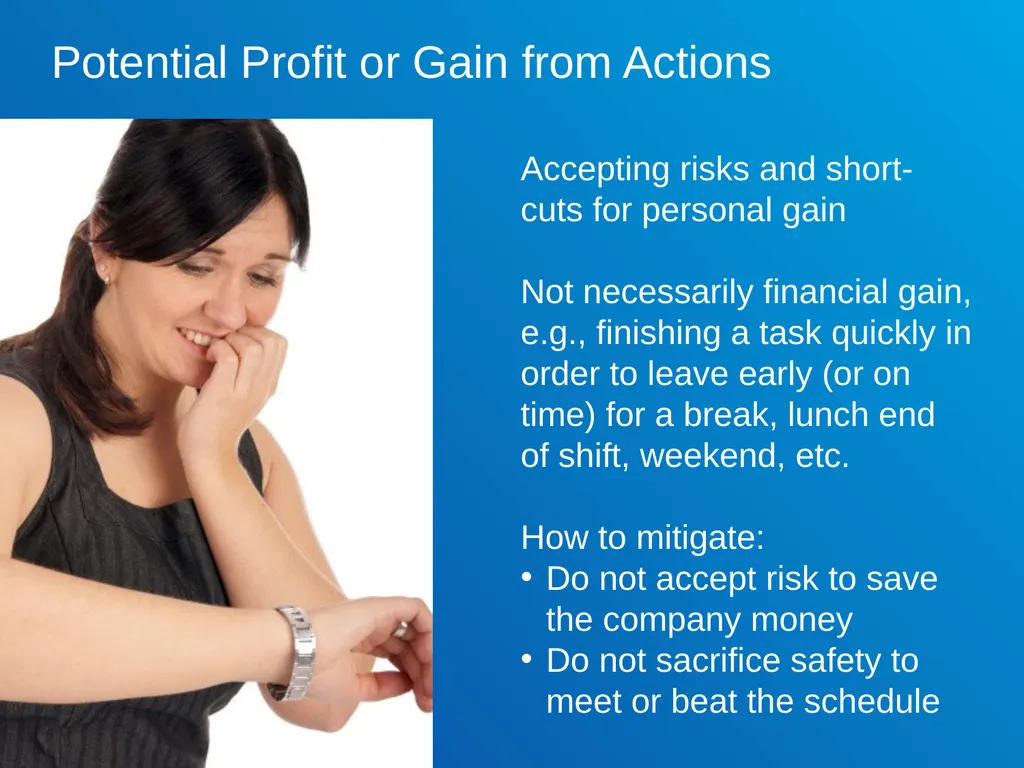 Potential Profit or Gain from Actions

Accepting risks and short-cuts for personal gain

Not necessarily financial gain, e.g., finishing a task quickly in order to leave early (or on time) for a break, lunch end of shift, weekend, etc.

How to mitigate:
• Do not accept risk to save the company money
• Do not sacrifice safety to meet or beat the schedule